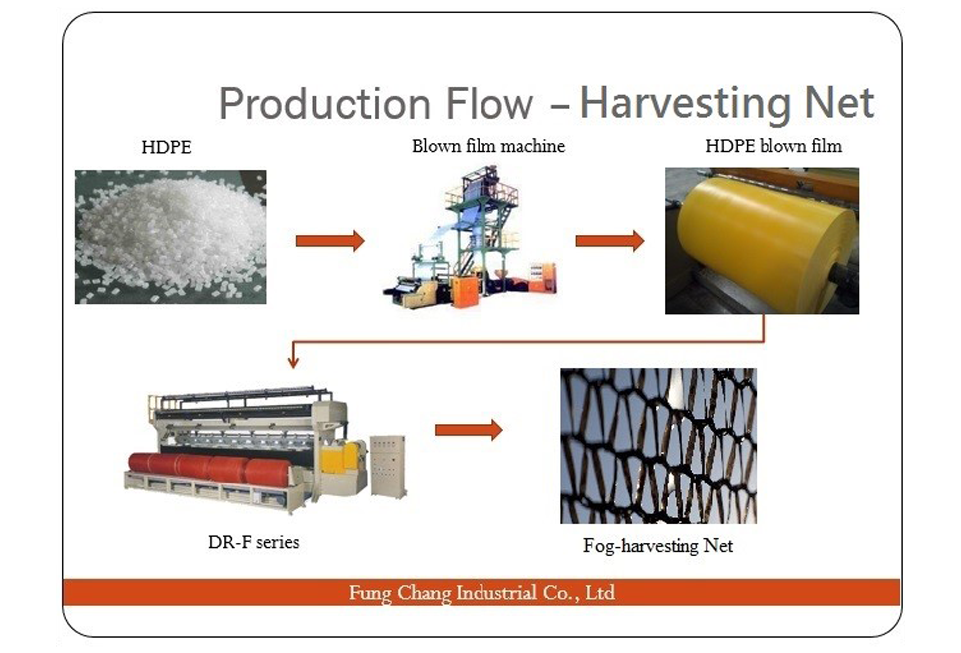 Production Flow – Harvesting Net

HDPE

Blown film machine

HDPE blown film

DR-F series

Fog-harvesting Net

Fung Chang Industrial Co., Ltd